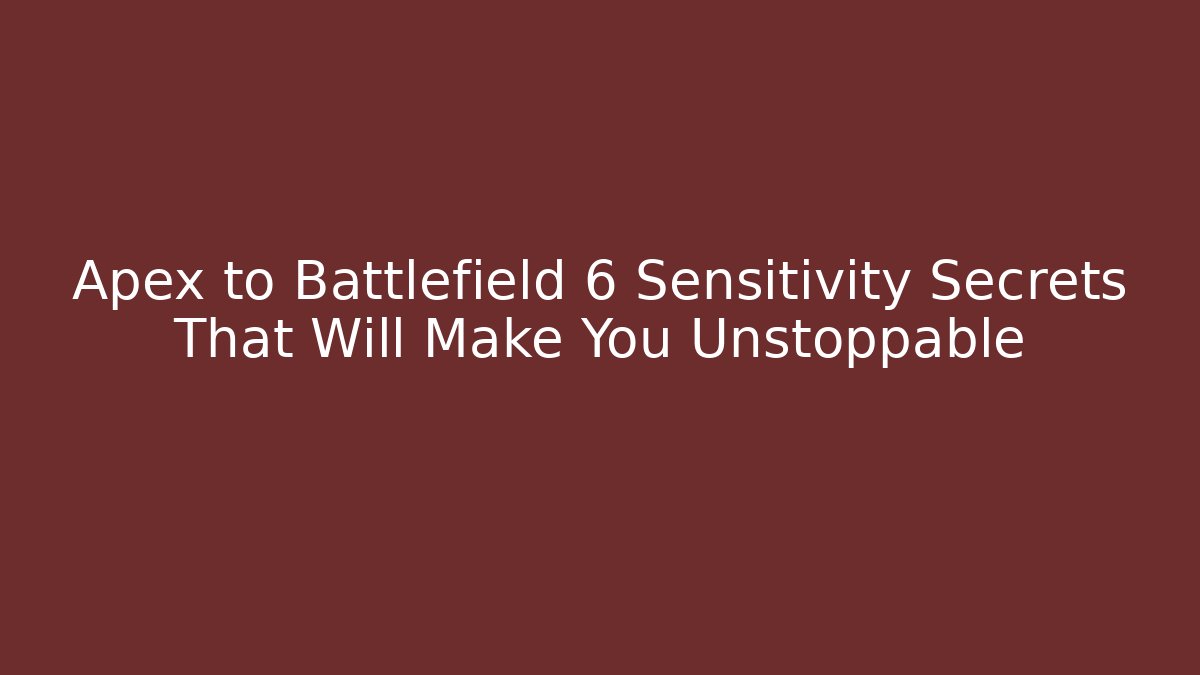 Apex to Battlefield 6 Sensitivity Secrets That Will Make You Unstoppable